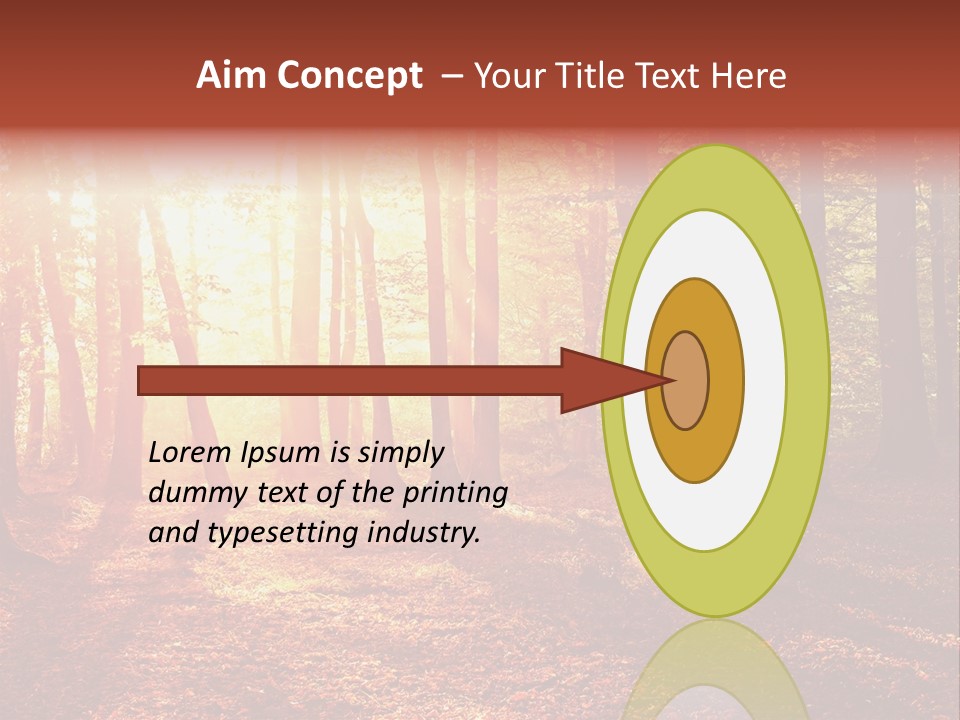 Aim Concept – Your Title Text Here

Lorem Ipsum is simply dummy text of the printing and typesetting industry.